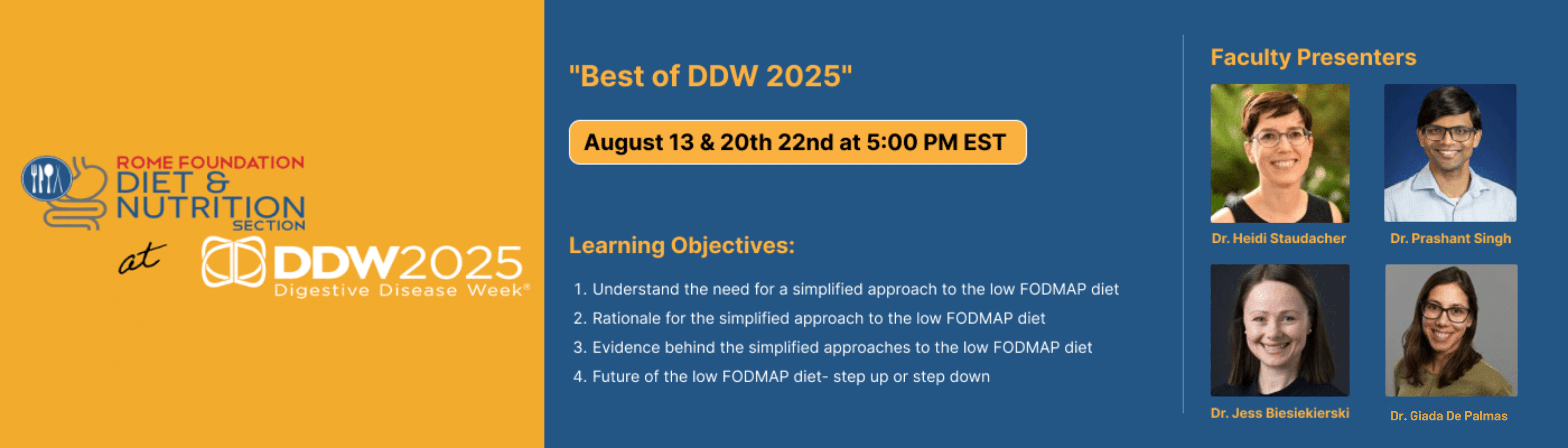 ROME FOUNDATION
DIET &
NUTRITION
SECTION

at

DDW2025
Digestive Disease Week®

"Best of DDW 2025"

August 13 & 20th 22nd at 5:00 PM EST

Learning Objectives:

1. Understand the need for a simplified approach to the low FODMAP diet
2. Rationale for the simplified approach to the low FODMAP diet
3. Evidence behind the simplified approaches to the low FODMAP diet
4. Future of the low FODMAP diet- step up or step down

Faculty Presenters

Dr. Heidi Staudacher

Dr. Prashant Singh

Dr. Jess Biesiekierski

Dr. Giada De Palmas